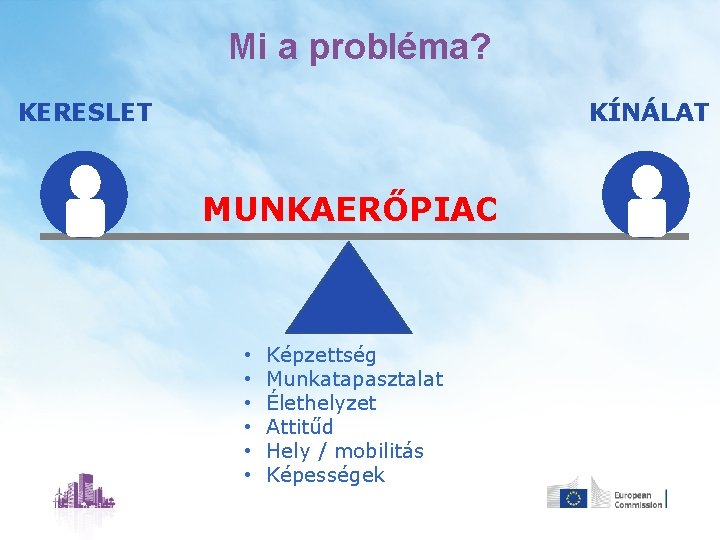 Mi a probléma?

KERESLET

KÍNÁLAT

MUNKAERŐPIAC

• Képzettség
• Munkatapasztalat
• Élethelyzet
• Attitűd
• Hely / mobilitás
• Képességek

European Commission